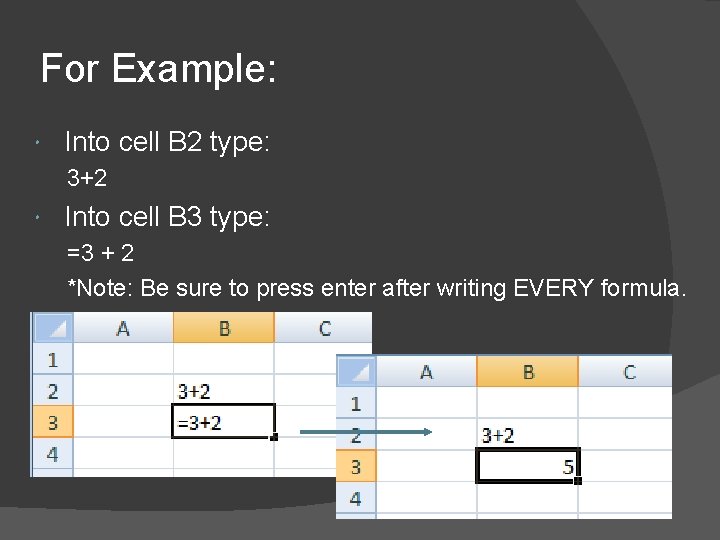 For Example:

Into cell B2 type:

3+2

Into cell B3 type:

=3 + 2

*Note: Be sure to press enter after writing EVERY formula.

| | A | B | C |
|---|---|---|---|
| 1 | | | |
| 2 | | 3+2 | |
| 3 | | =3+2 | |
| 4 | | | |

| | A | B | C |
|---|---|---|---|
| 1 | | | |
| 2 | | 3+2 | |
| 3 | | 5 | |
| 4 | | | |